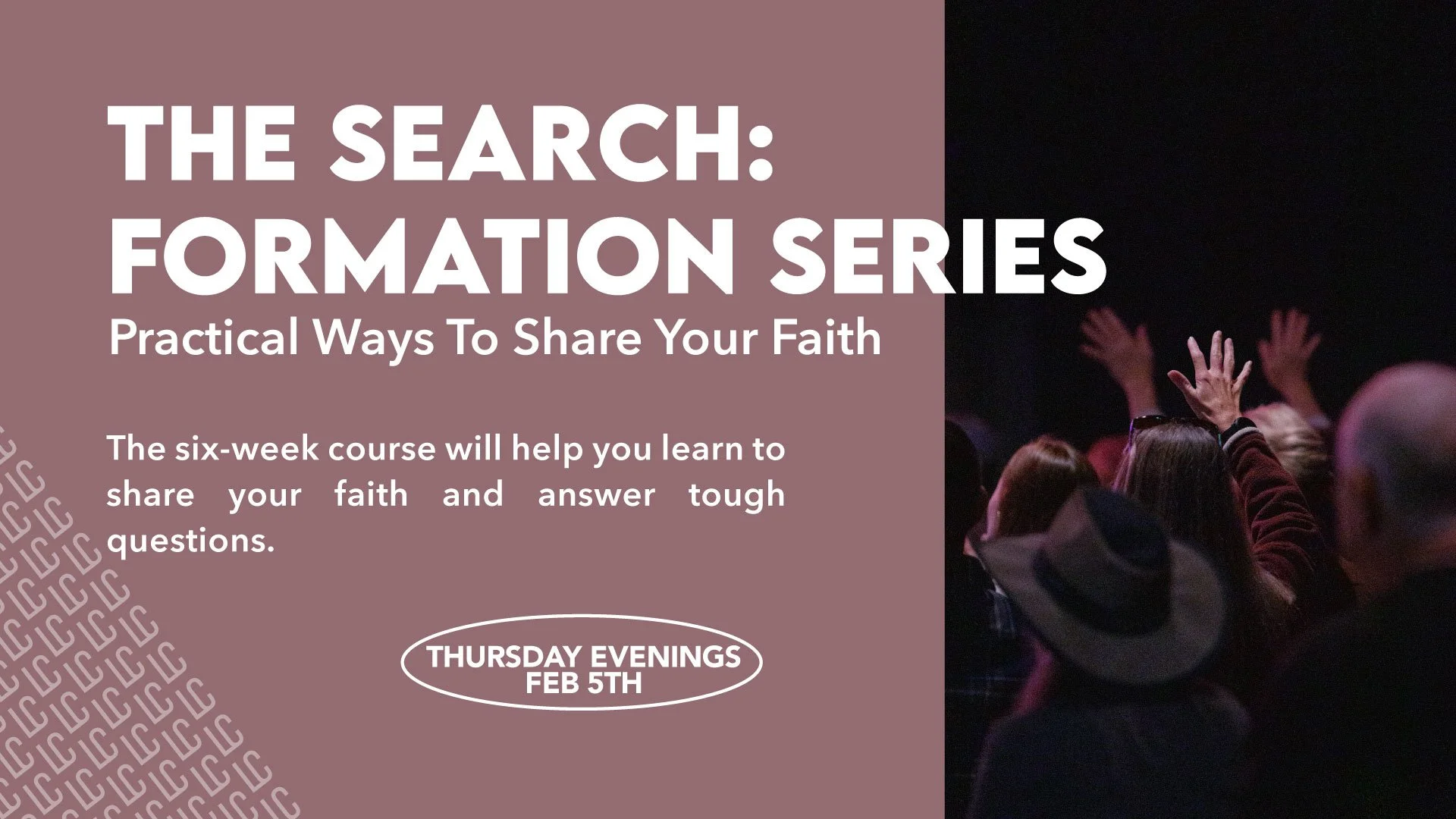 THE SEARCH:
FORMATION SERIES
Practical Ways To Share Your Faith

The six-week course will help you learn to share your faith and answer tough questions.

THURSDAY EVENINGS
FEB 5TH